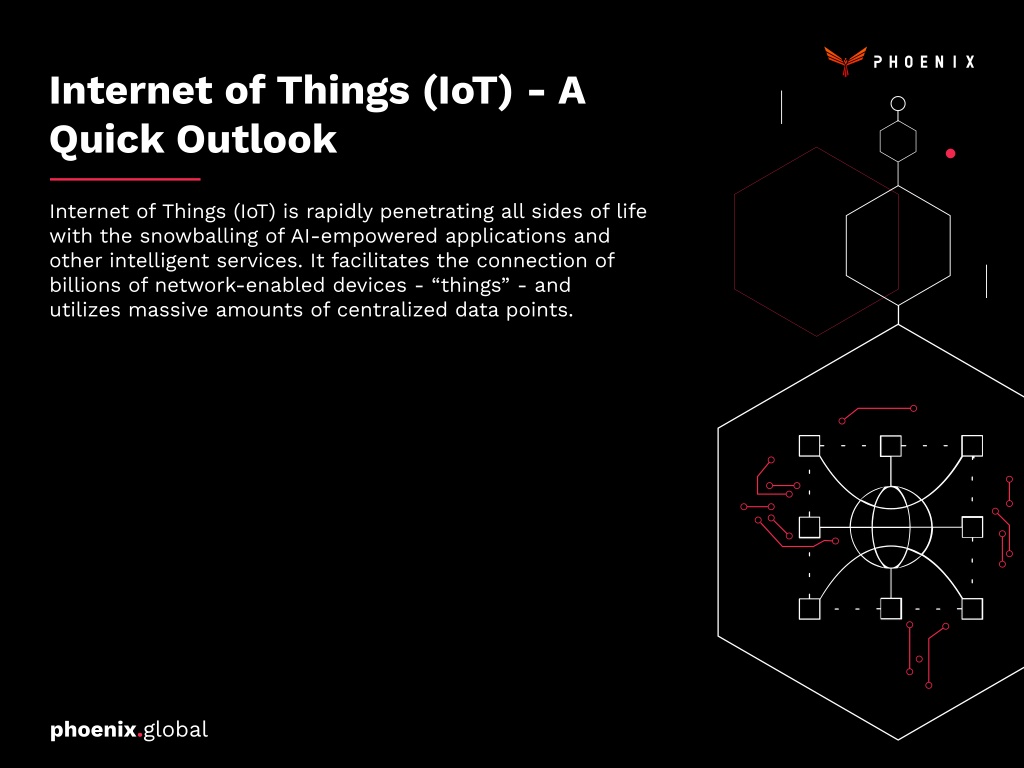 PHOENIX

Internet of Things (IoT) - A Quick Outlook

Internet of Things (IoT) is rapidly penetrating all sides of life with the snowballing of AI-empowered applications and other intelligent services. It facilitates the connection of billions of network-enabled devices - “things” - and utilizes massive amounts of centralized data points.

phoenix.global